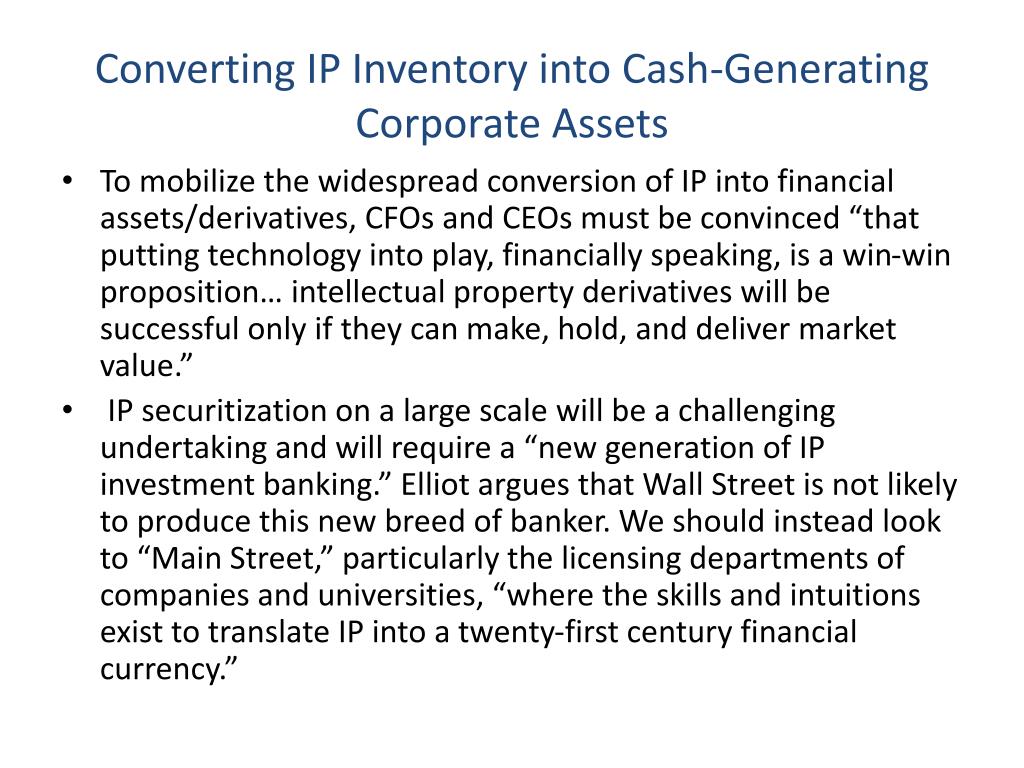 Converting IP Inventory into Cash-Generating Corporate Assets

• To mobilize the widespread conversion of IP into financial assets/derivatives, CFOs and CEOs must be convinced “that putting technology into play, financially speaking, is a win-win proposition… intellectual property derivatives will be successful only if they can make, hold, and deliver market value.”

• IP securitization on a large scale will be a challenging undertaking and will require a “new generation of IP investment banking.” Elliot argues that Wall Street is not likely to produce this new breed of banker. We should instead look to “Main Street,” particularly the licensing departments of companies and universities, “where the skills and intuitions exist to translate IP into a twenty-first century financial currency.”